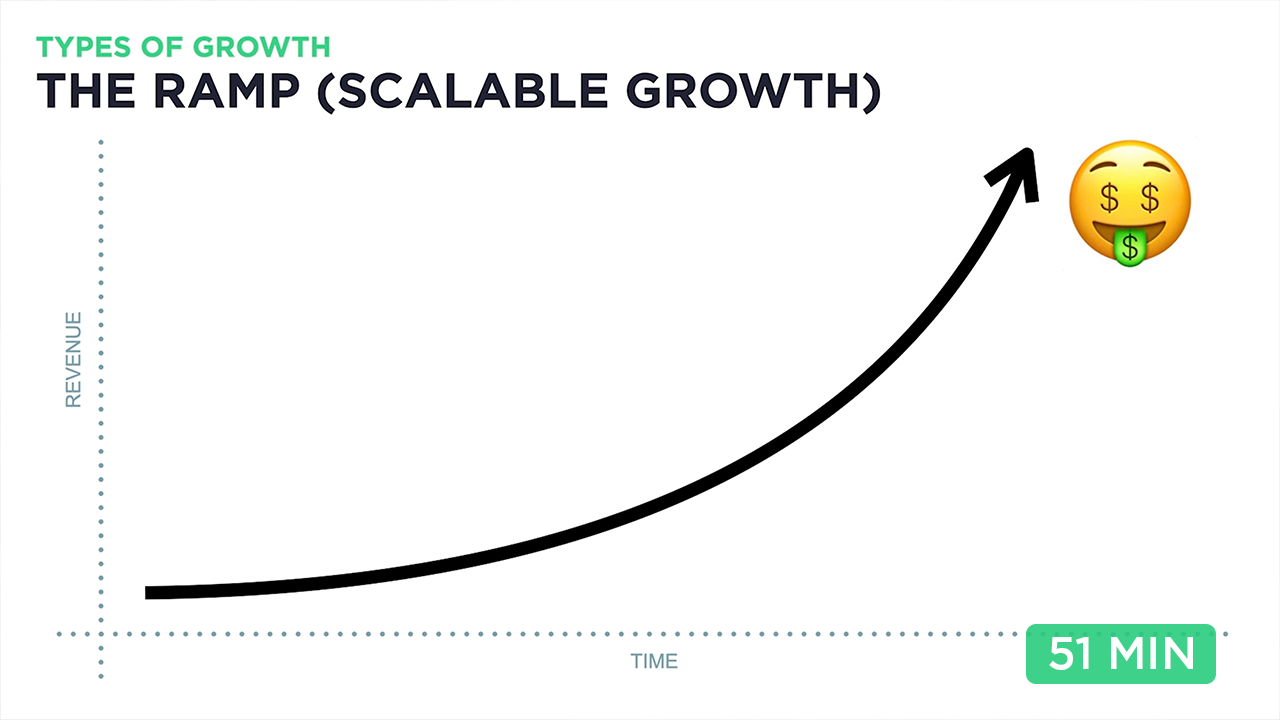 TYPES OF GROWTH
THE RAMP (SCALABLE GROWTH)

REVENUE

TIME

51 MIN